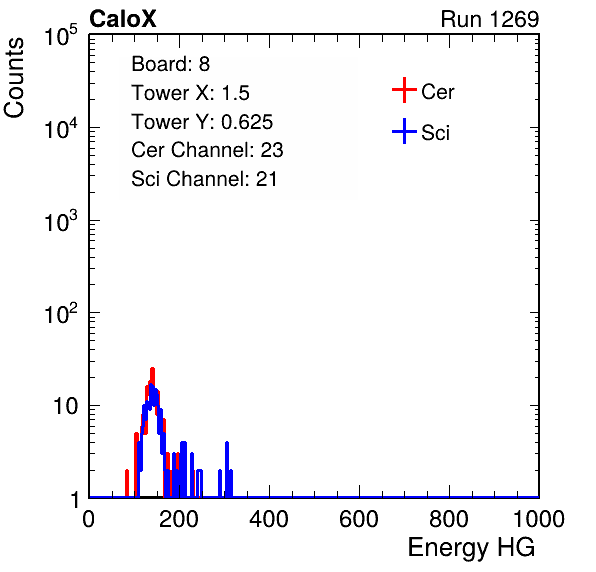 CaloX

Run 1269

Counts

$10^5$

$10^4$

$10^3$

$10^2$

10

1

Board: 8
Tower X: 1.5
Tower Y: 0.625
Cer Channel: 23
Sci Channel: 21

Cer

Sci

0 200 400 600 800 1000

Energy HG